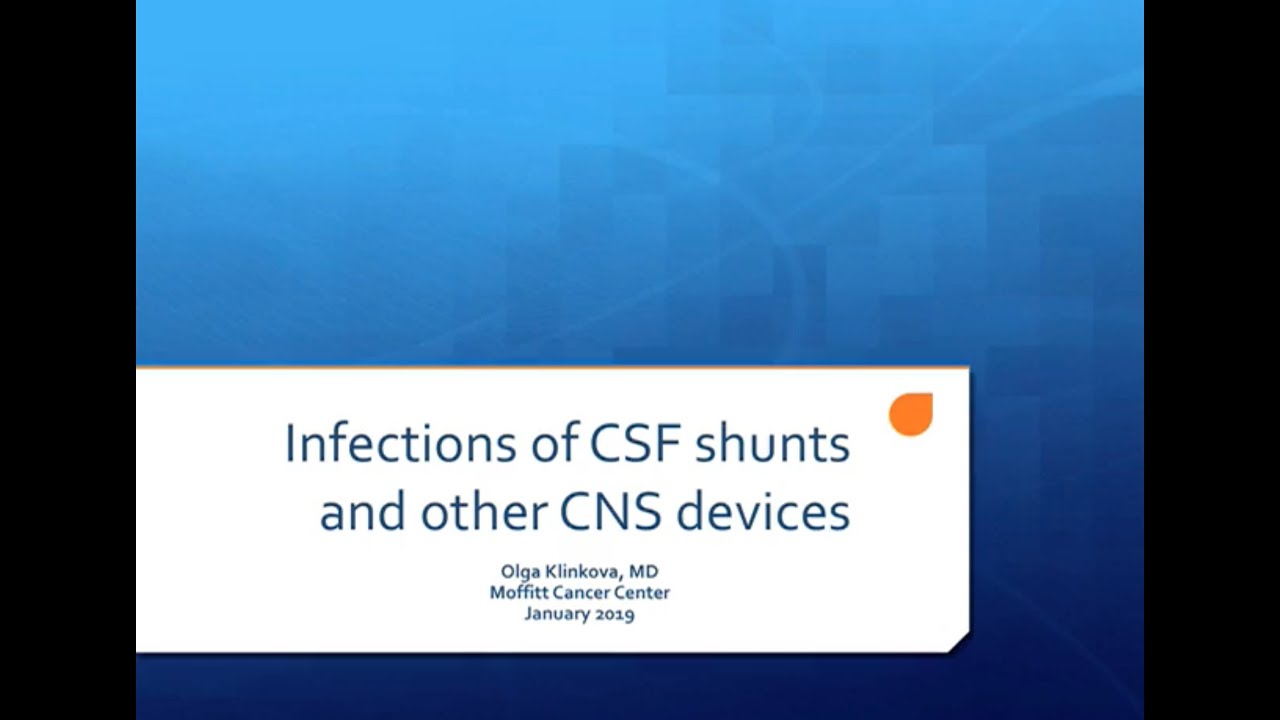 Infections of CSF shunts and other CNS devices

Olga Klinkova, MD
Moffitt Cancer Center
January 2019